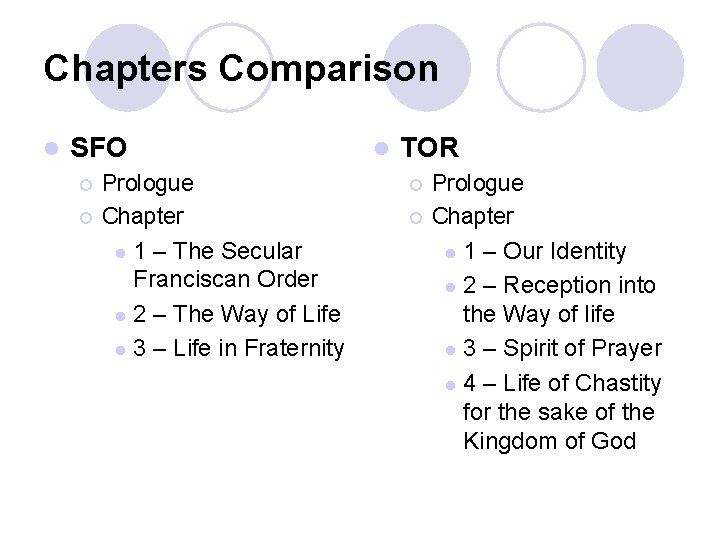 Chapters Comparison

SFO
Prologue
Chapter
1 – The Secular Franciscan Order
2 – The Way of Life
3 – Life in Fraternity

TOR
Prologue
Chapter
1 – Our Identity
2 – Reception into the Way of life
3 – Spirit of Prayer
4 – Life of Chastity for the sake of the Kingdom of God